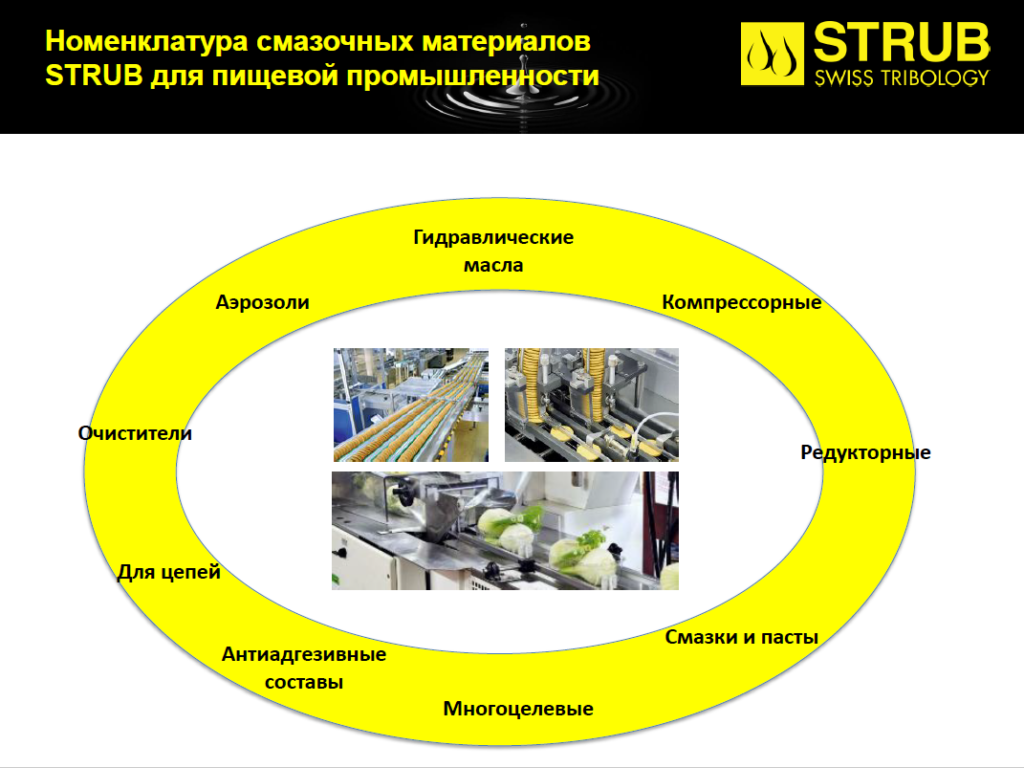 Номенклатура смазочных материалов STRUB для пищевой промышленности

STRUB
SWISS TRIBOLOGY

Гидравлические масла

Компрессорные

Редукторные

Смазки и пасты

Многоцелевые

Антиадгезивные составы

Для цепей

Очистители

Аэрозоли